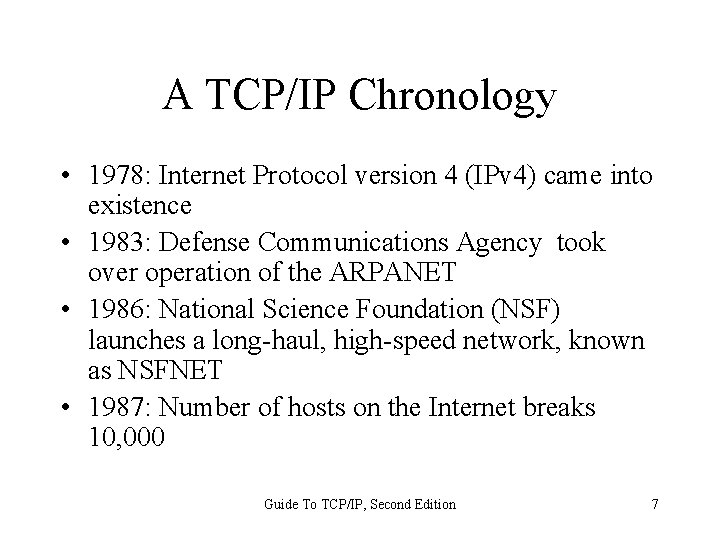 A TCP/IP Chronology

• 1978: Internet Protocol version 4 (IPv4) came into existence
• 1983: Defense Communications Agency took over operation of the ARPANET
• 1986: National Science Foundation (NSF) launches a long-haul, high-speed network, known as NSFNET
• 1987: Number of hosts on the Internet breaks 10,000

Guide To TCP/IP, Second Edition 7